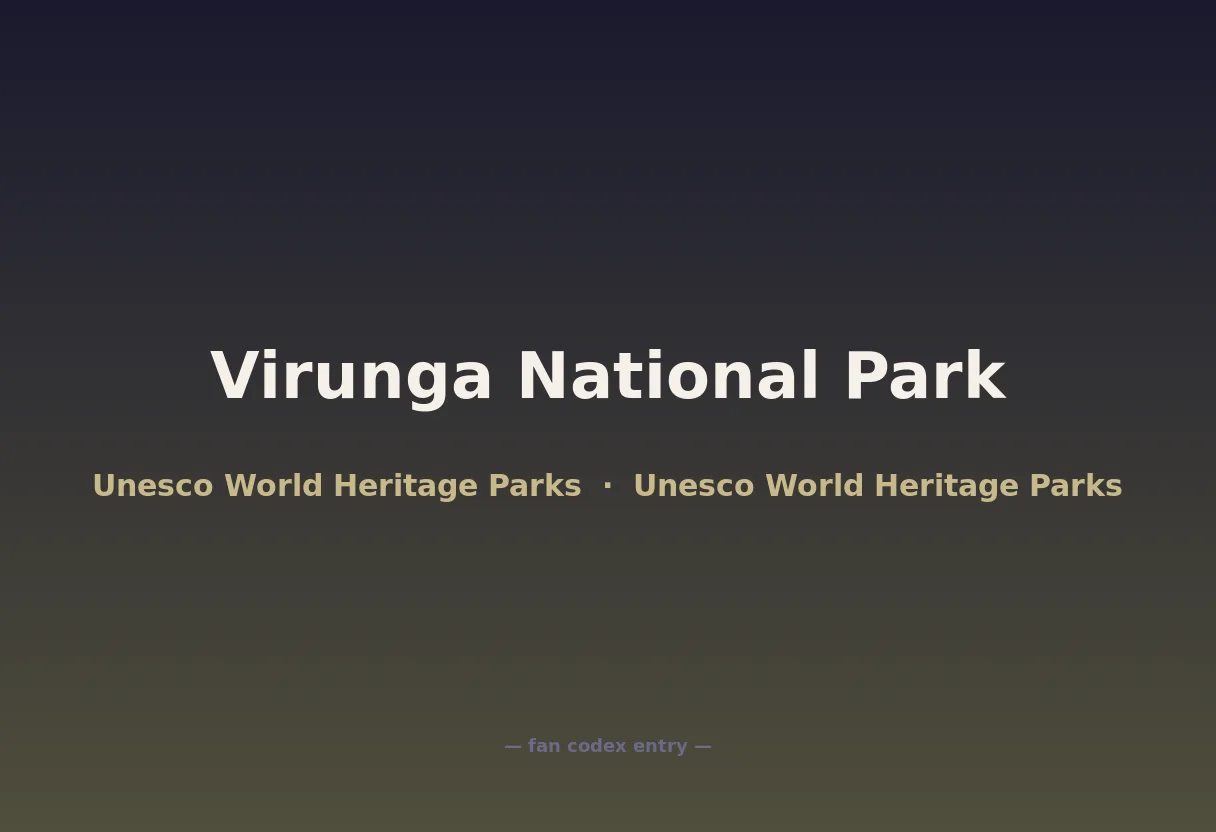 Virunga National Park

Unesco World Heritage Parks · Unesco World Heritage Parks

— fan codex entry —